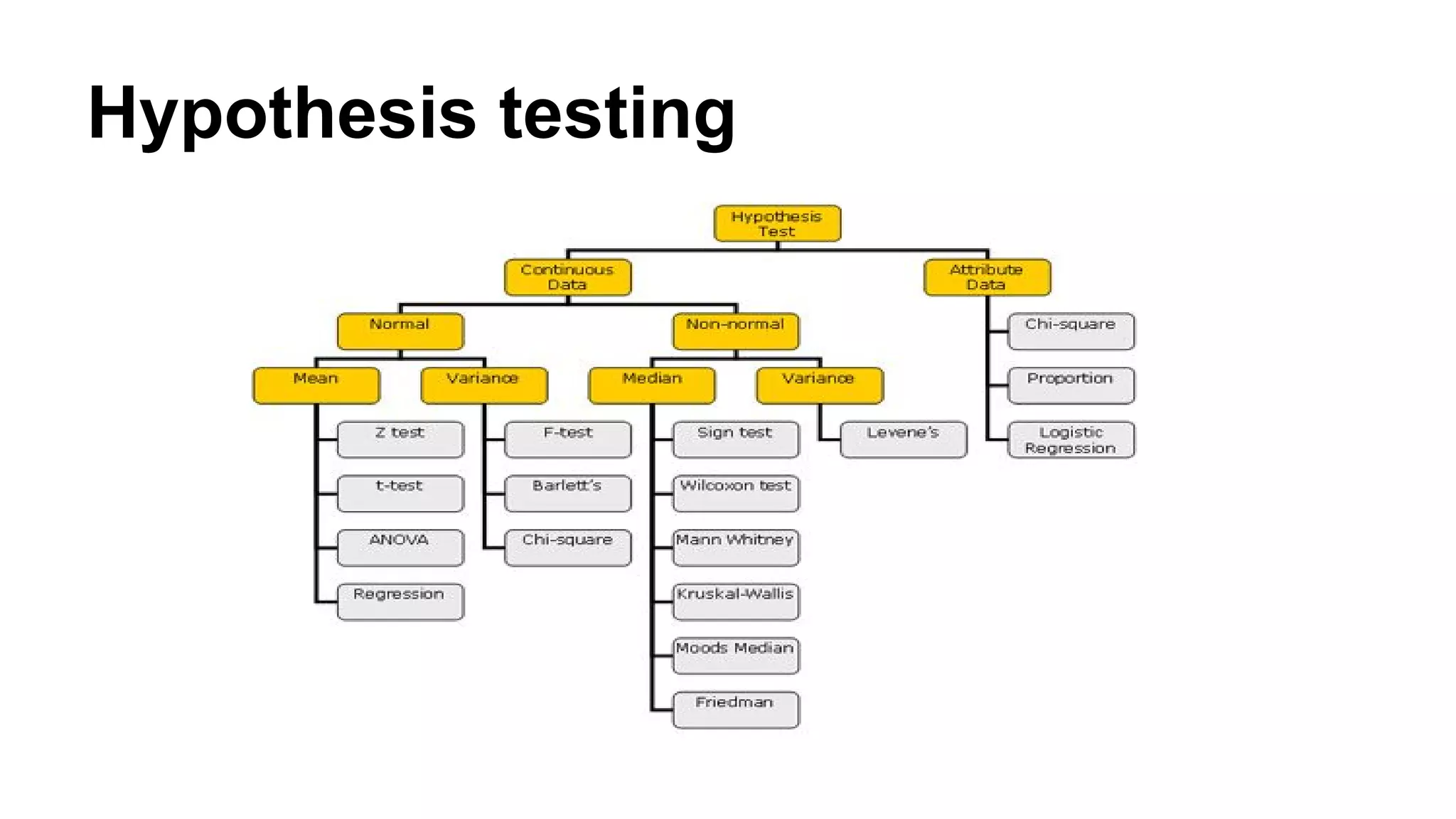 Hypothesis testing

Hypothesis Test

Continuous Data

Attribute Data

Normal

Non-normal

Mean

Variance

Median

Variance

Z test

t-test

ANOVA

Regression

F-test

Barlett's

Chi-square

Sign test

Wilcoxon test

Mann Whitney

Kruskal-Wallis

Moods Median

Friedman

Levene's

Chi-square

Proportion

Logistic Regression